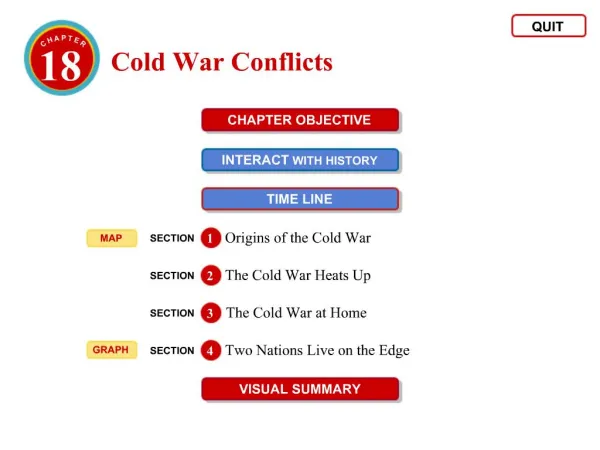 QUIT

CHAPTER 18 Cold War Conflicts

CHAPTER OBJECTIVE

INTERACT WITH HISTORY

TIME LINE

MAP SECTION 1 Origins of the Cold War

SECTION 2 The Cold War Heats Up

SECTION 3 The Cold War at Home

GRAPH SECTION 4 Two Nations Live on the Edge

VISUAL SUMMARY